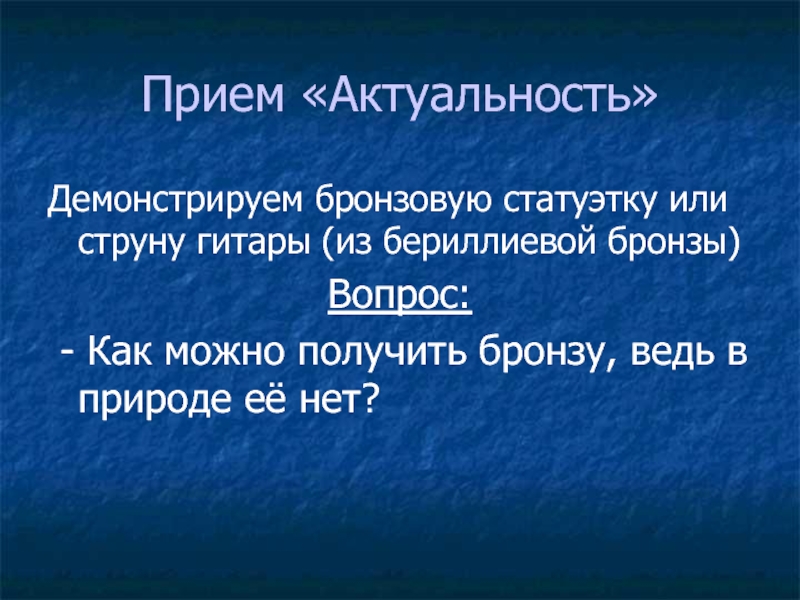 Прием «Актуальность»

Демонстрируем бронзовую статуэтку или струну гитары (из бериллиевой бронзы)

Вопрос:

- Как можно получить бронзу, ведь в природе её нет?